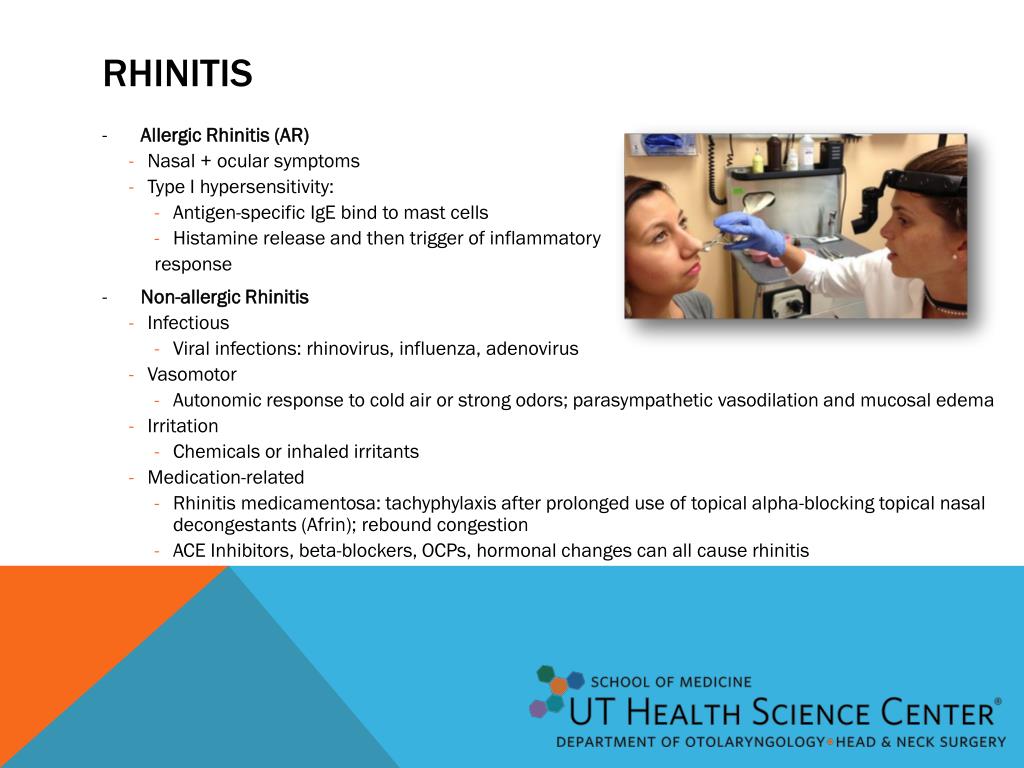 RHINITIS

- Allergic Rhinitis (AR)
  - Nasal + ocular symptoms
  - Type I hypersensitivity:
    - Antigen-specific IgE bind to mast cells
    - Histamine release and then trigger of inflammatory response

- Non-allergic Rhinitis
  - Infectious
    - Viral infections: rhinovirus, influenza, adenovirus
  - Vasomotor
    - Autonomic response to cold air or strong odors; parasympathetic vasodilation and mucosal edema
  - Irritation
    - Chemicals or inhaled irritants
  - Medication-related
    - Rhinitis medicamentosa: tachyphylaxis after prolonged use of topical alpha-blocking topical nasal decongestants (Afrin); rebound congestion
    - ACE Inhibitors, beta-blockers, OCPs, hormonal changes can all cause rhinitis

SCHOOL OF MEDICINE
UT HEALTH SCIENCE CENTER®
DEPARTMENT OF OTOLARYNGOLOGY•HEAD & NECK SURGERY